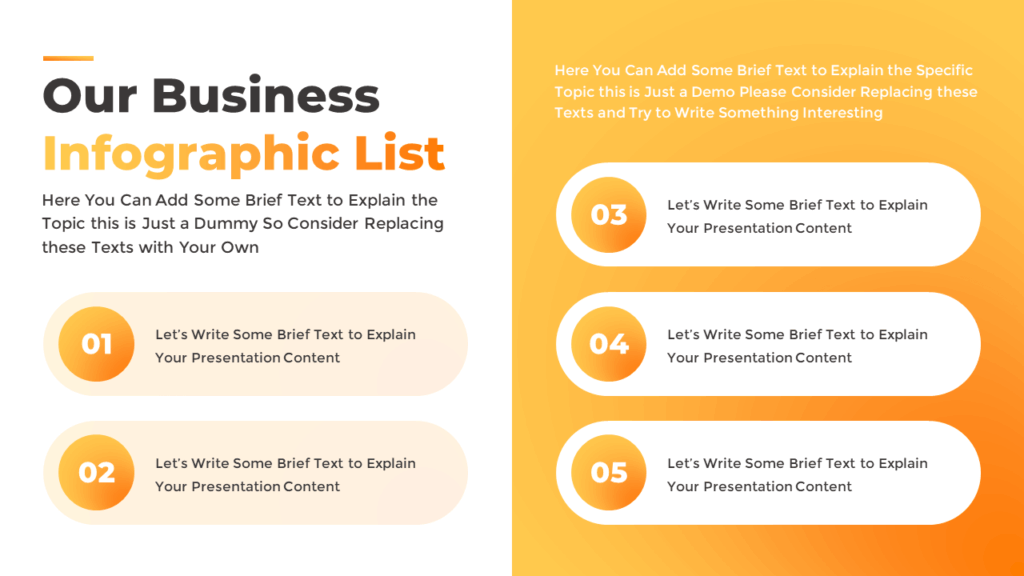 Our Business
Infographic List

Here You Can Add Some Brief Text to Explain the Topic this is Just a Dummy So Consider Replacing these Texts with Your Own

01
Let's Write Some Brief Text to Explain Your Presentation Content

02
Let's Write Some Brief Text to Explain Your Presentation Content

Here You Can Add Some Brief Text to Explain the Specific Topic this is Just a Demo Please Consider Replacing these Texts and Try to Write Something Interesting

03
Let's Write Some Brief Text to Explain Your Presentation Content

04
Let's Write Some Brief Text to Explain Your Presentation Content

05
Let's Write Some Brief Text to Explain Your Presentation Content